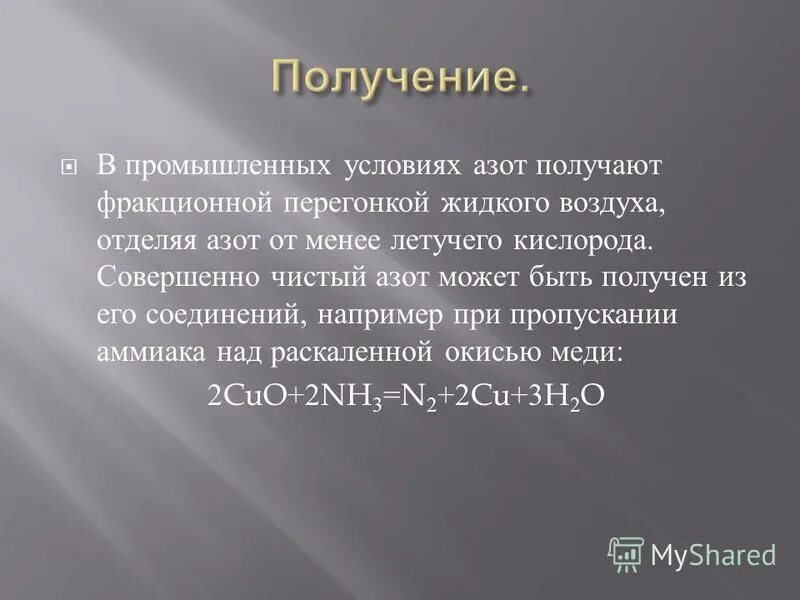 Получение.

В промышленных условиях азот получают фракционной перегонкой жидкого воздуха, отделяя азот от менее летучего кислорода. Совершенно чистый азот может быть получен из его соединений, например при пропускании аммиака над раскаленной окисью меди:

$2CuO+2NH_3=N_2+2Cu+3H_2O$

MyShared